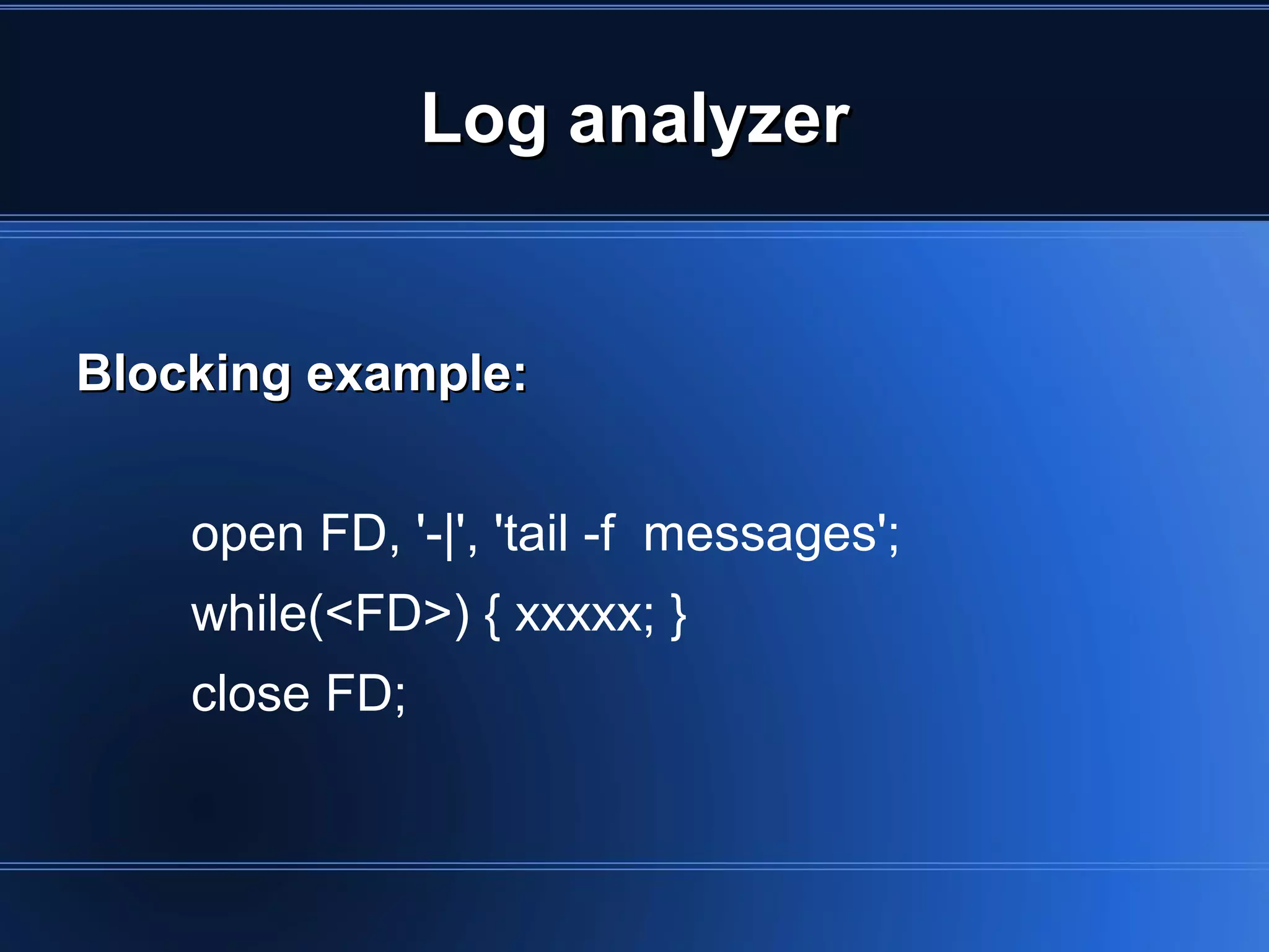 Log analyzer

Blocking example:

open FD, '-|', 'tail -f  messages';
while(<FD>) { xxxxx; }
close FD;